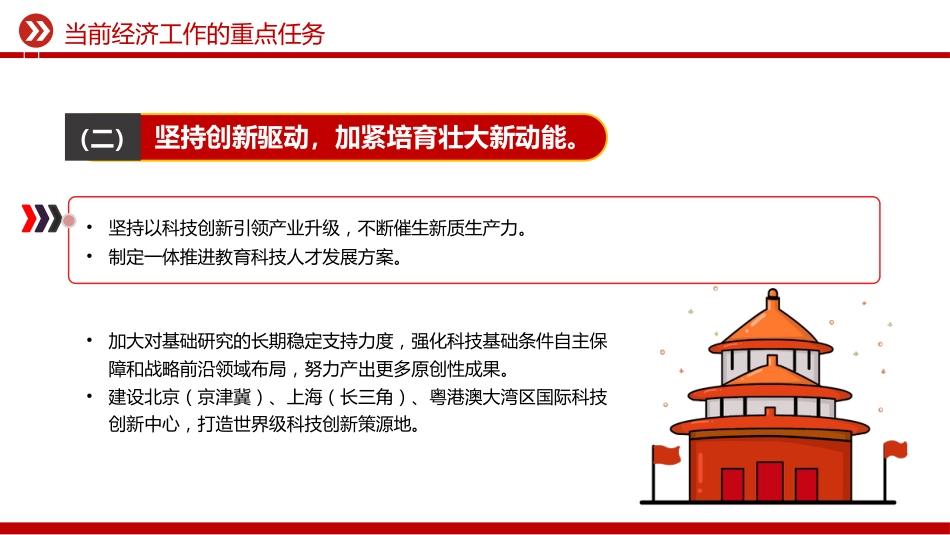 当前经济工作的重点任务

（二） 坚持创新驱动，加紧培育壮大新动能。

• 坚持以科技创新引领产业升级，不断催生新质生产力。
• 制定一体推进教育科技人才发展方案。

• 加大对基础研究的长期稳定支持力度，强化科技基础条件自主保障和战略前沿领域布局，努力产出更多原创性成果。
• 建设北京（京津冀）、上海（长三角）、粤港澳大湾区国际科技创新中心，打造世界级科技创新策源地。